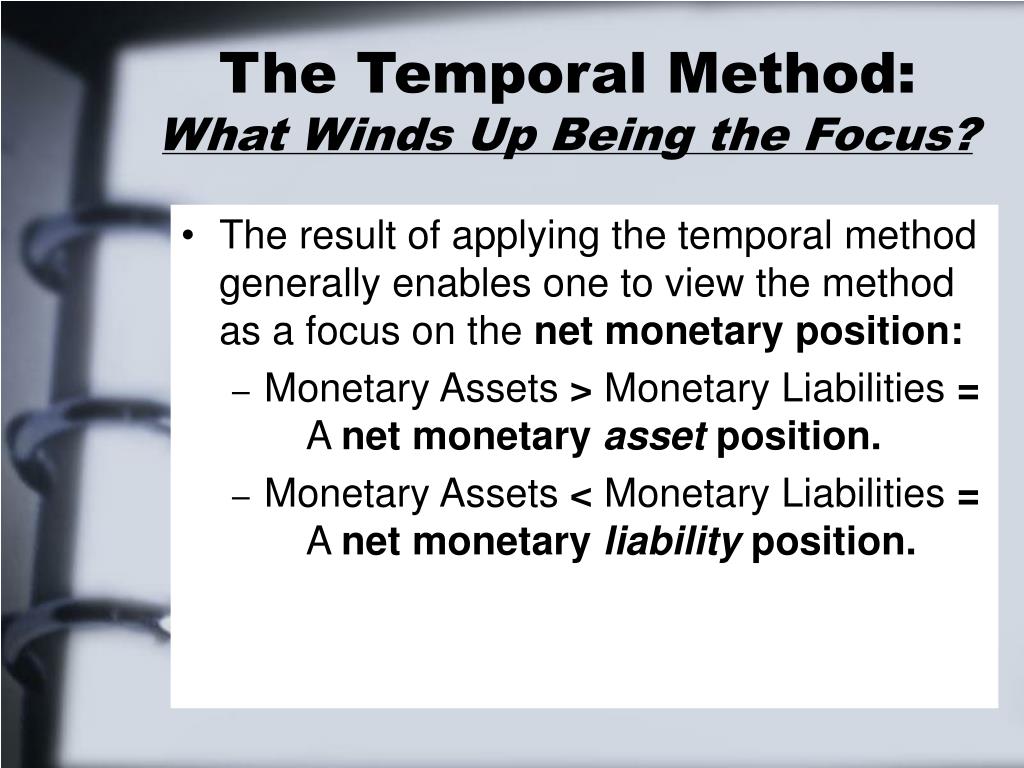 The Temporal Method:
What Winds Up Being the Focus?

• The result of applying the temporal method generally enables one to view the method as a focus on the net monetary position:
– Monetary Assets > Monetary Liabilities = A net monetary asset position.
– Monetary Assets < Monetary Liabilities = A net monetary liability position.